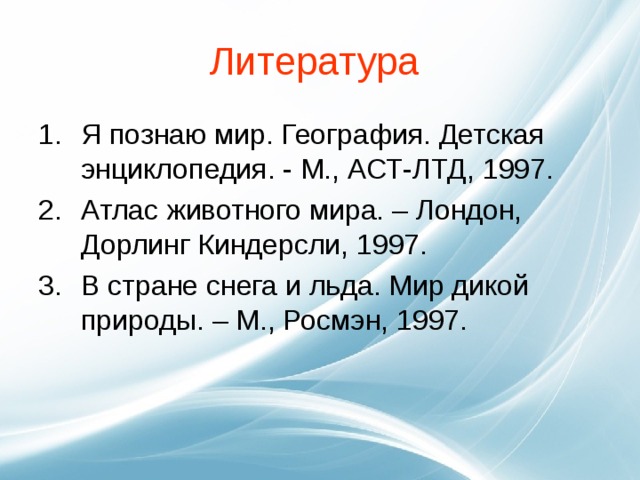 Литература

1. Я познаю мир. География. Детская энциклопедия. - М., АСТ-ЛТД, 1997.
2. Атлас животного мира. – Лондон, Дорлинг Киндерсли, 1997.
3. В стране снега и льда. Мир дикой природы. – М., Росмэн, 1997.